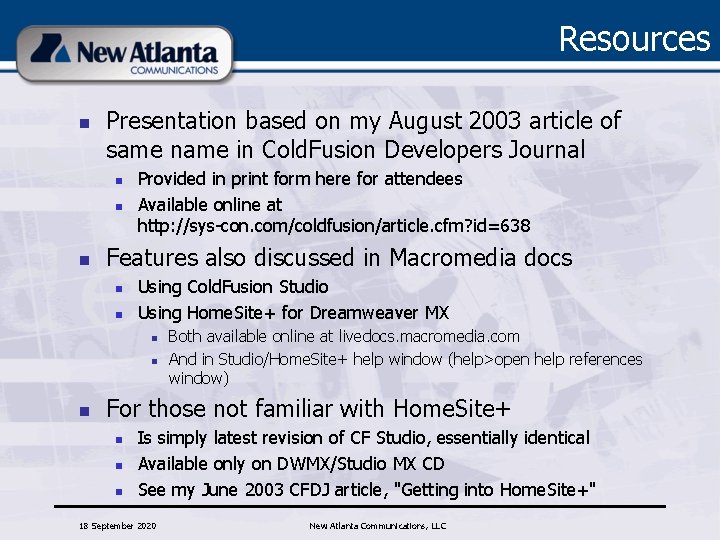 New Atlanta COMMUNICATIONS

Resources

- Presentation based on my August 2003 article of same name in ColdFusion Developers Journal
  - Provided in print form here for attendees
  - Available online at http://sys-con.com/coldfusion/article.cfm?id=638
- Features also discussed in Macromedia docs
  - Using ColdFusion Studio
  - Using HomeSite+ for Dreamweaver MX
    - Both available online at livedocs.macromedia.com
    - And in Studio/HomeSite+ help window (help>open help references window)
- For those not familiar with HomeSite+
  - Is simply latest revision of CF Studio, essentially identical
  - Available only on DWMX/Studio MX CD
  - See my June 2003 CFDJ article, "Getting into HomeSite+"

18 September 2020

New Atlanta Communications, LLC